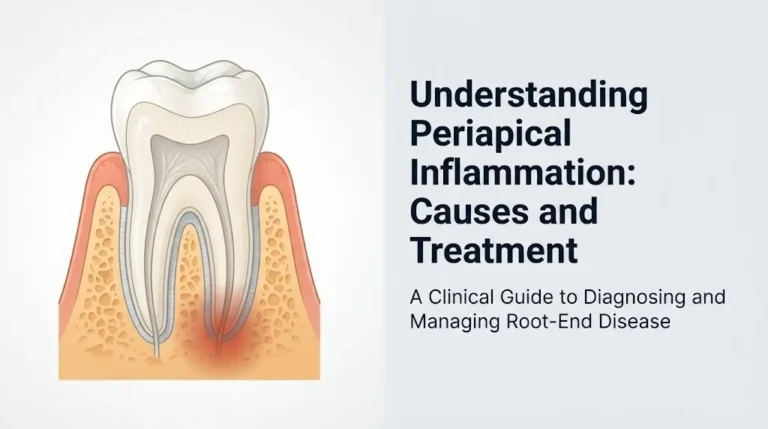 Understanding Periapical Inflammation: Causes and Treatment

A Clinical Guide to Diagnosing and Managing Root-End Disease